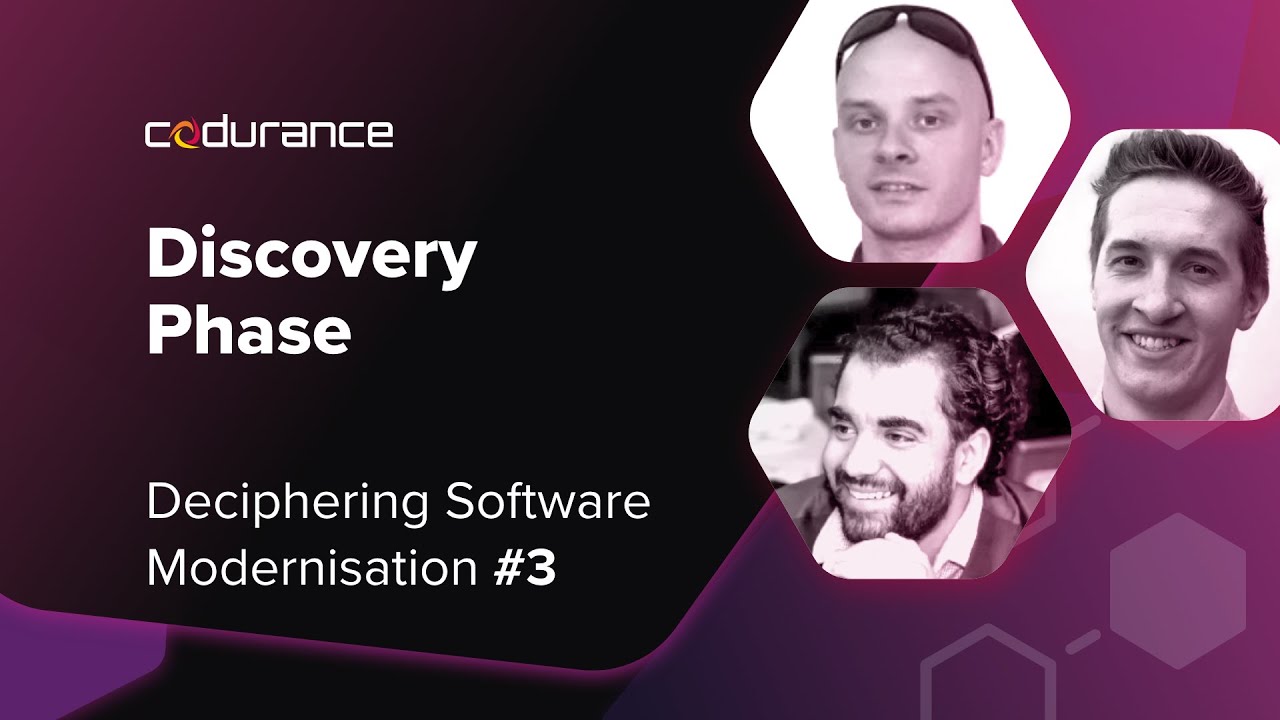 codurance

Discovery Phase

Deciphering Software Modernisation #3